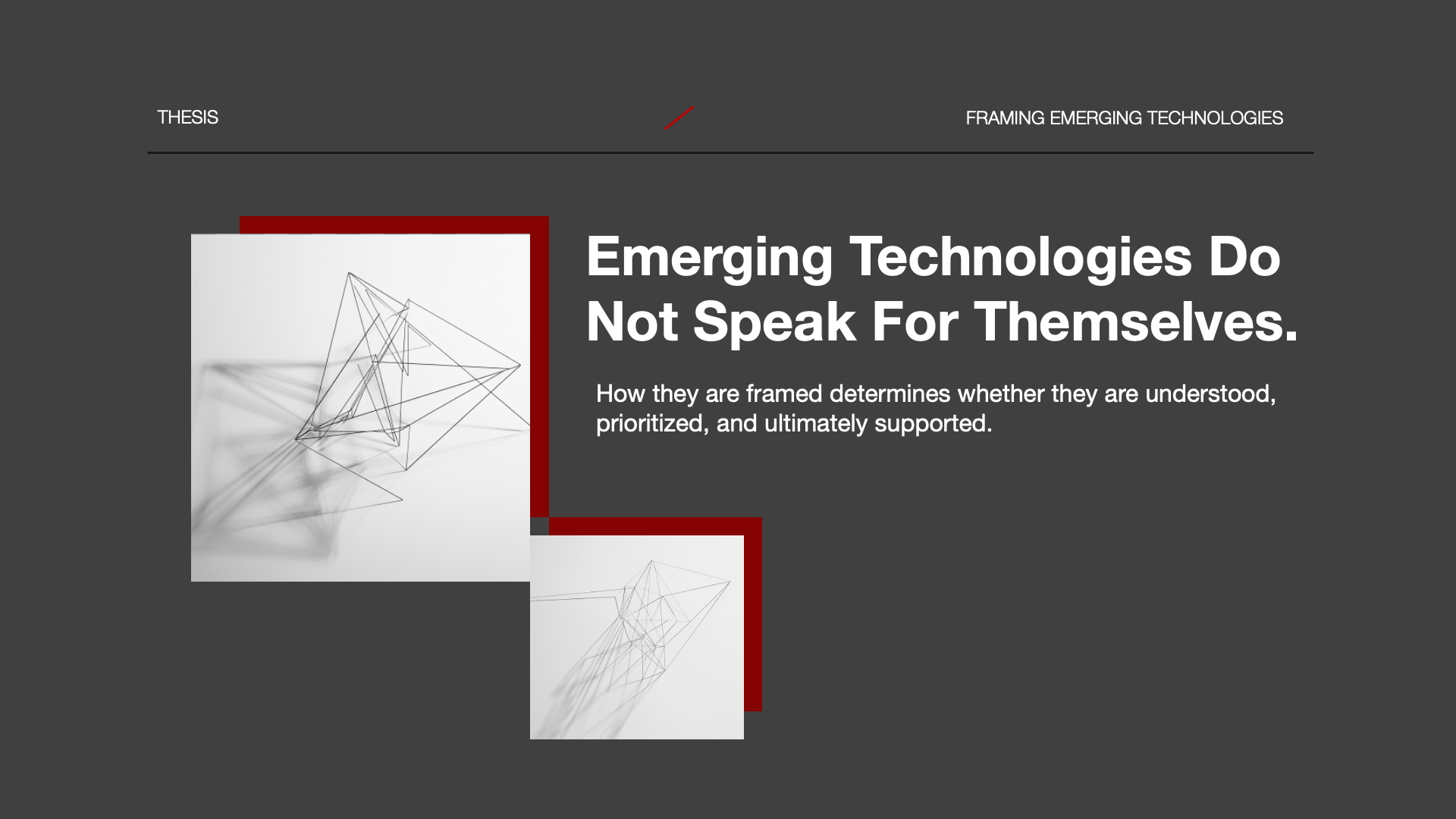 THESIS

FRAMING EMERGING TECHNOLOGIES

Emerging Technologies Do Not Speak For Themselves.

How they are framed determines whether they are understood, prioritized, and ultimately supported.